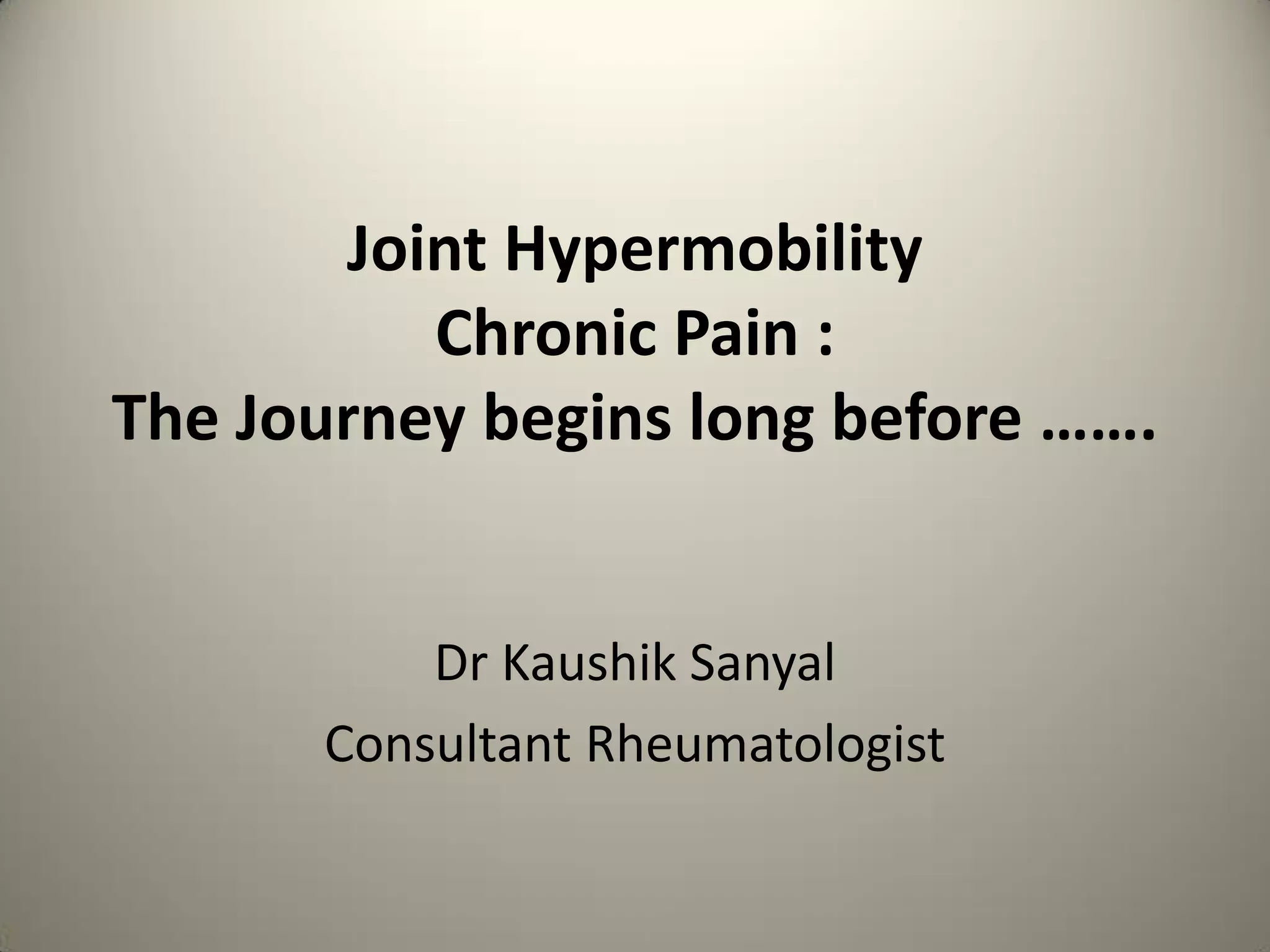 Joint Hypermobility
Chronic Pain :
The Journey begins long before …….

Dr Kaushik Sanyal
Consultant Rheumatologist